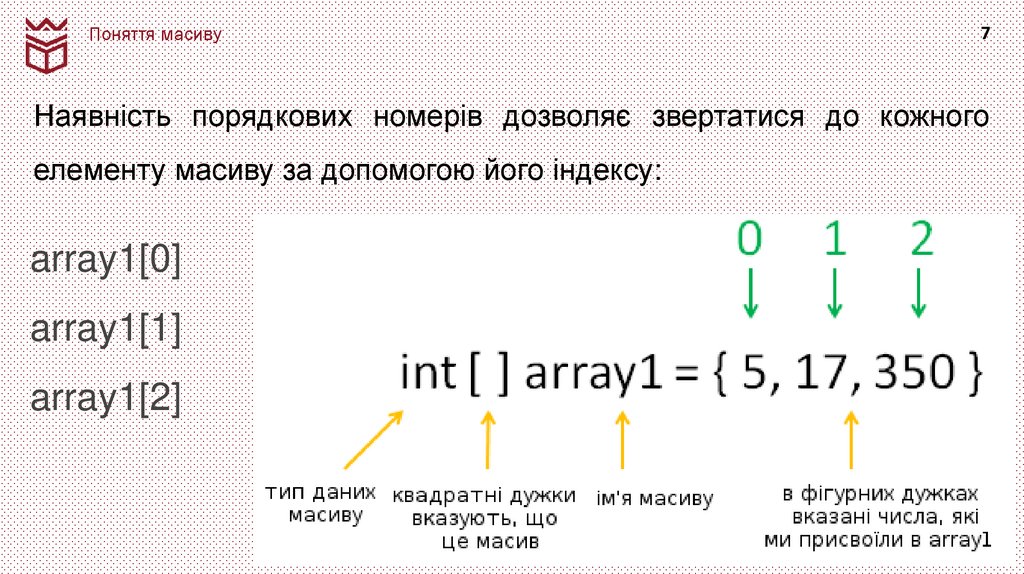 Поняття масиву

7

Наявність порядкових номерів дозволяє звертатися до кожного елементу масиву за допомогою його індексу:

array1[0]

array1[1]

array1[2]

0 1 2

int [ ] array1 = { 5, 17, 350 }

тип даних масиву

квадратні дужки вказують, що це масив

ім'я масиву

в фігурних дужках вказані числа, які ми присвоїли в array1